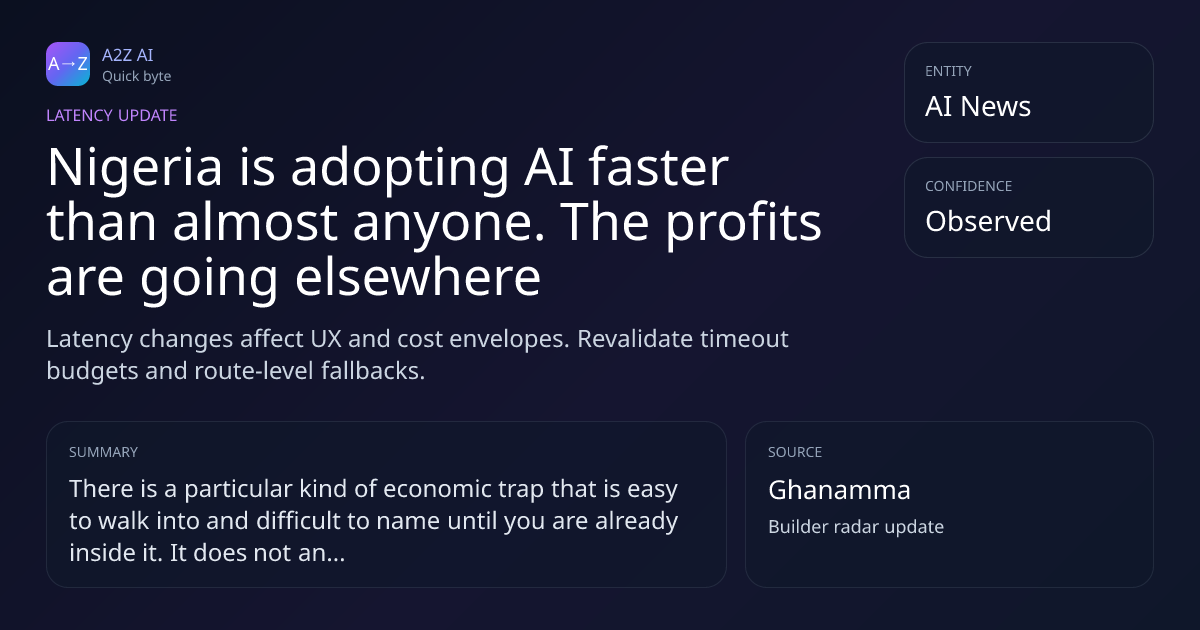 A→Z

A2Z AI
Quick byte

LATENCY UPDATE

Nigeria is adopting AI faster than almost anyone. The profits are going elsewhere

Latency changes affect UX and cost envelopes. Revalidate timeout budgets and route-level fallbacks.

ENTITY
AI News

CONFIDENCE
Observed

SUMMARY
There is a particular kind of economic trap that is easy to walk into and difficult to name until you are already inside it. It does not an...

SOURCE
Ghanamma
Builder radar update